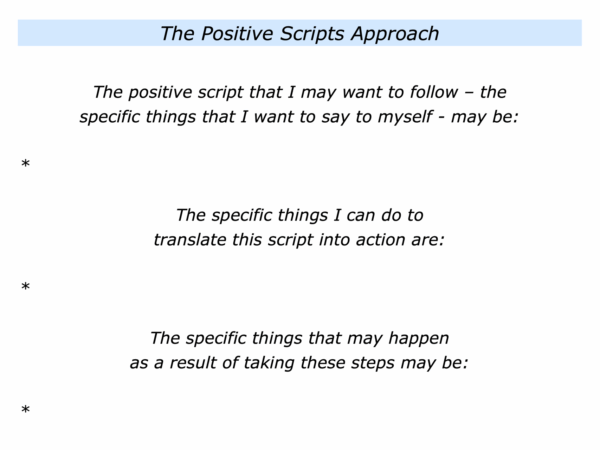 The Positive Scripts Approach

The positive script that I may want to follow – the specific things that I want to say to myself - may be:

*

The specific things I can do to translate this script into action are:

*

The specific things that may happen as a result of taking these steps may be:

*